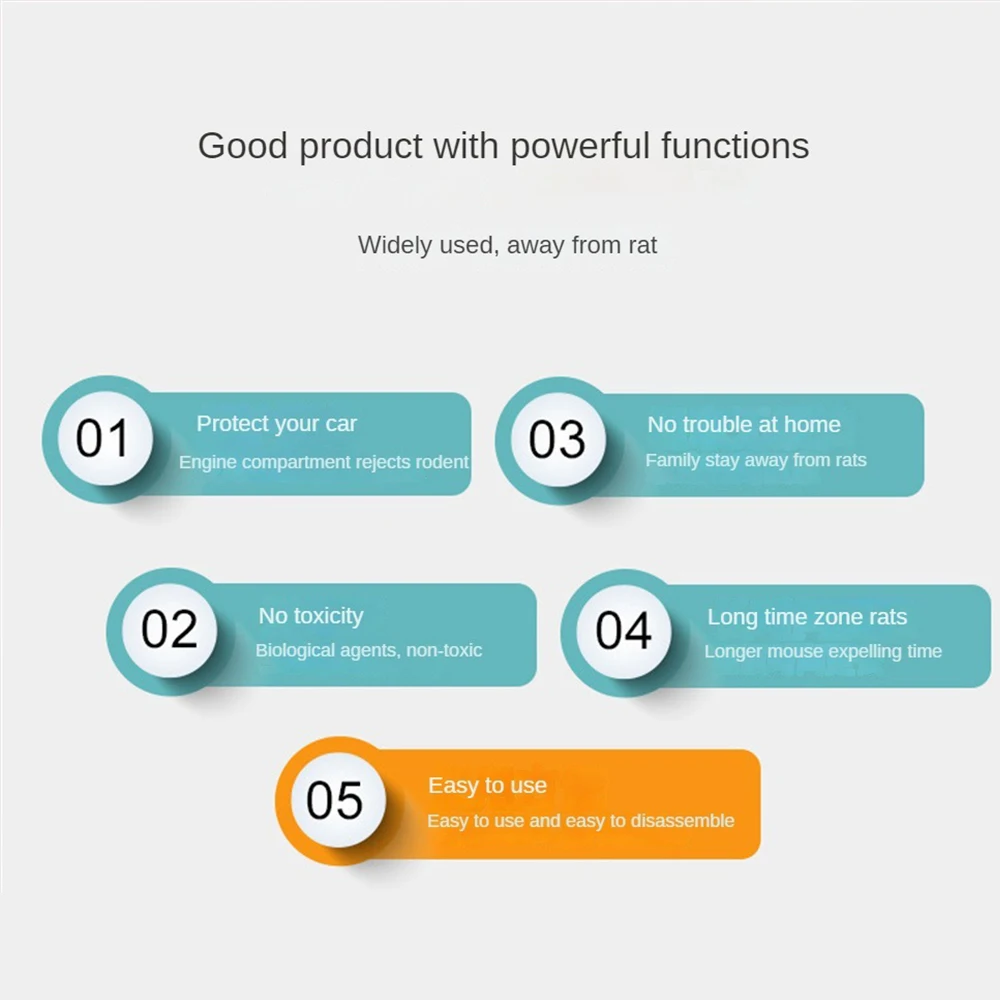 Good product with powerful functions

Widely used, away from rat

01
Protect your car
Engine compartment rejects rodent

03
No trouble at home
Family stay away from rats

02
No toxicity
Biological agents, non-toxic

04
Long time zone rats
Longer mouse expelling time

05
Easy to use
Easy to use and easy to disassemble